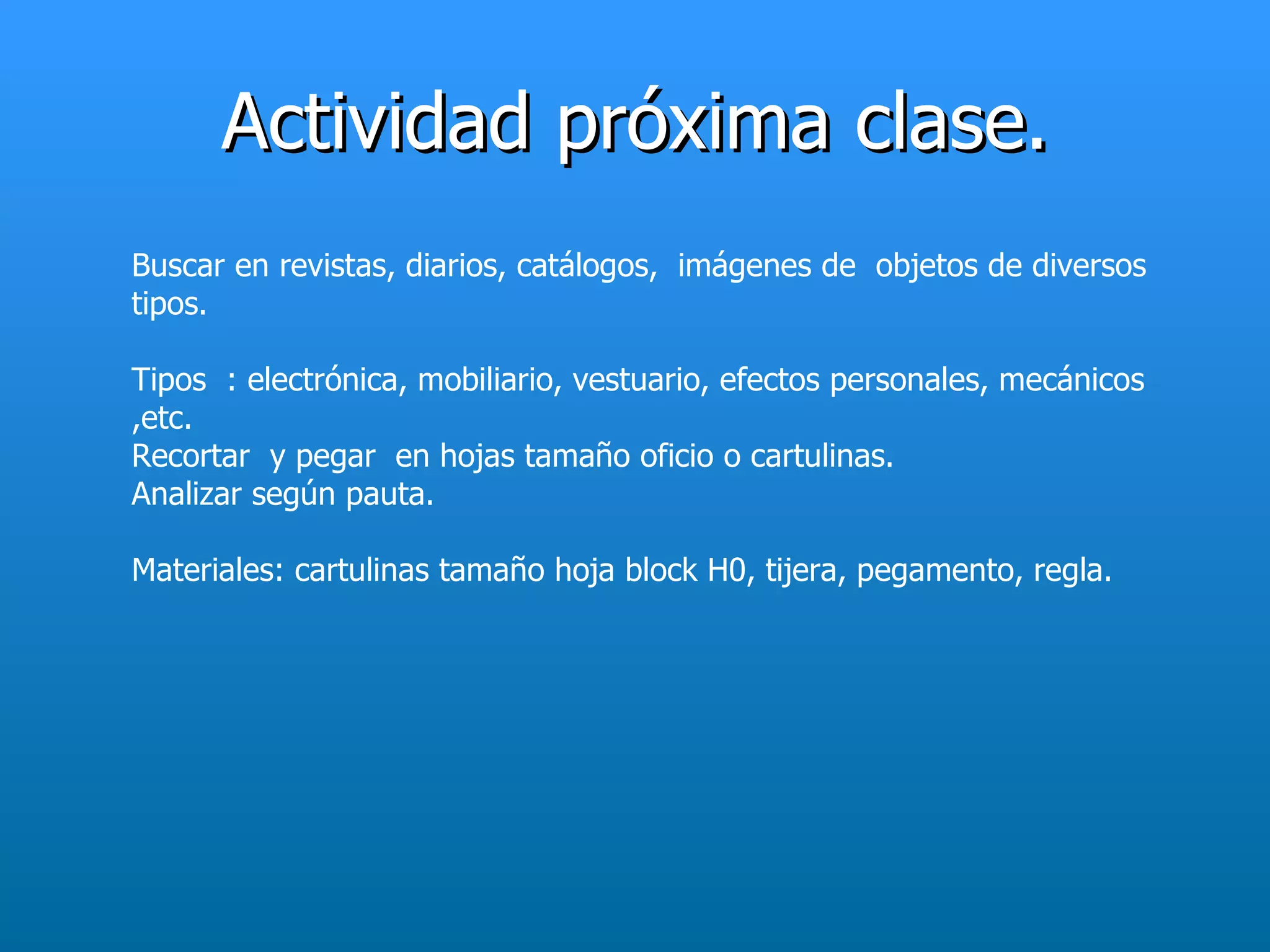 Actividad próxima clase.

Buscar en revistas, diarios, catálogos, imágenes de objetos de diversos tipos.

Tipos : electrónica, mobiliario, vestuario, efectos personales, mecánicos ,etc.
Recortar y pegar en hojas tamaño oficio o cartulinas.
Analizar según pauta.

Materiales: cartulinas tamaño hoja block H0, tijera, pegamento, regla.